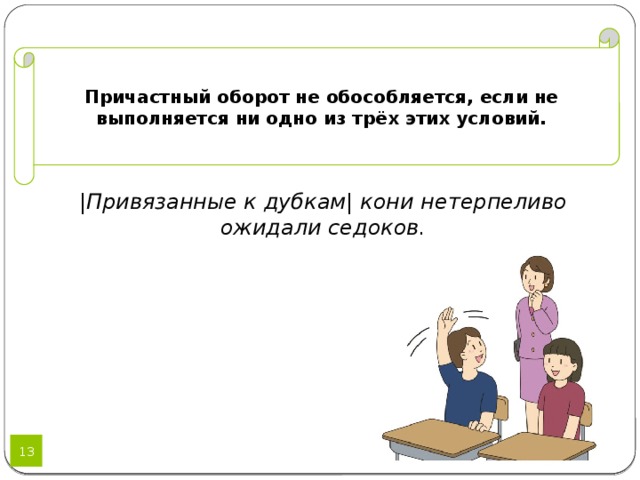 Причастный оборот не обособляется, если не выполняется ни одно из трёх этих условий.

|Привязанные к дубкам| кони нетерпеливо ожидали седоков.

13